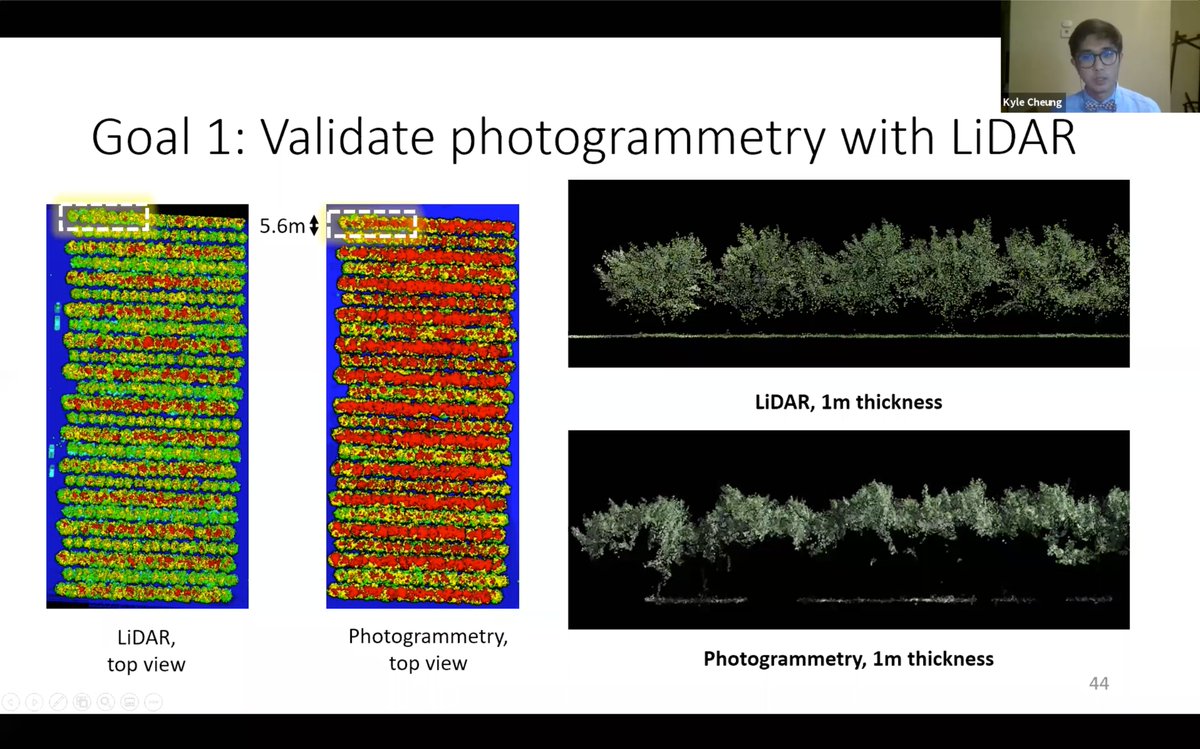 Kyle Cheung

Goal 1: Validate photogrammetry with LiDAR

5.6m

LiDAR, top view

Photogrammetry, top view

LiDAR, 1m thickness

Photogrammetry, 1m thickness

44